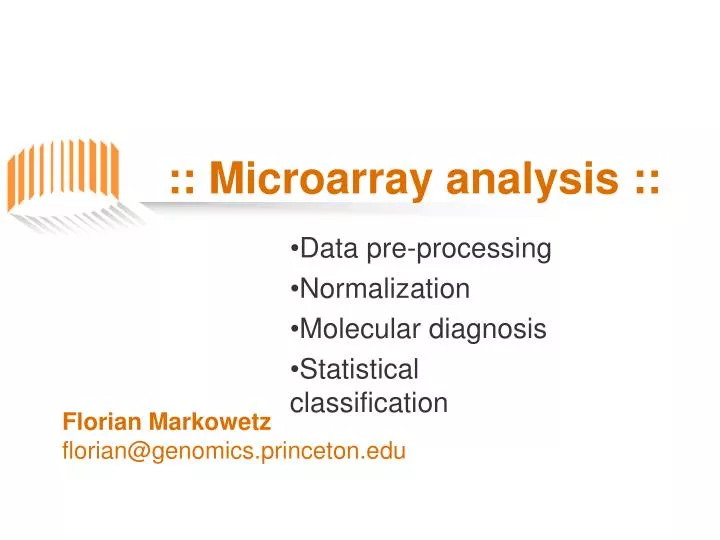 :: Microarray analysis ::

•Data pre-processing
•Normalization
•Molecular diagnosis
•Statistical classification

Florian Markowetz
florian@genomics.princeton.edu